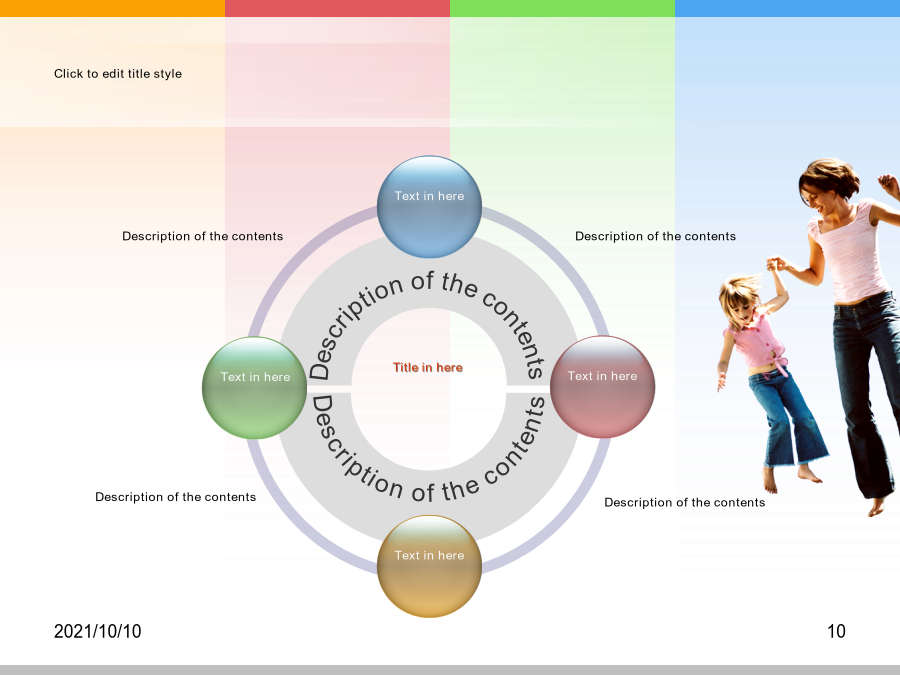 Click to edit title style

Text in here

Description of the contents

Description of the contents

Description of the contents

Text in here

Title in here

Text in here

Description of the contents

Description of the contents

Description of the contents

Text in here

2021/10/10

10